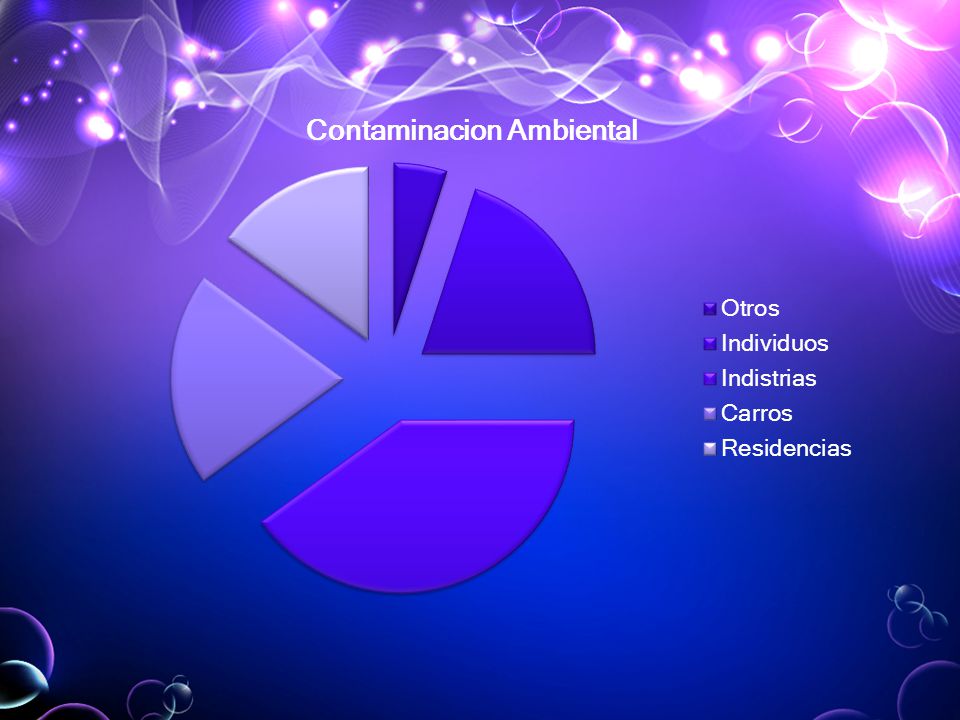 Contaminacion Ambiental

Otros
Individuos
Indistrias
Carros
Residencias